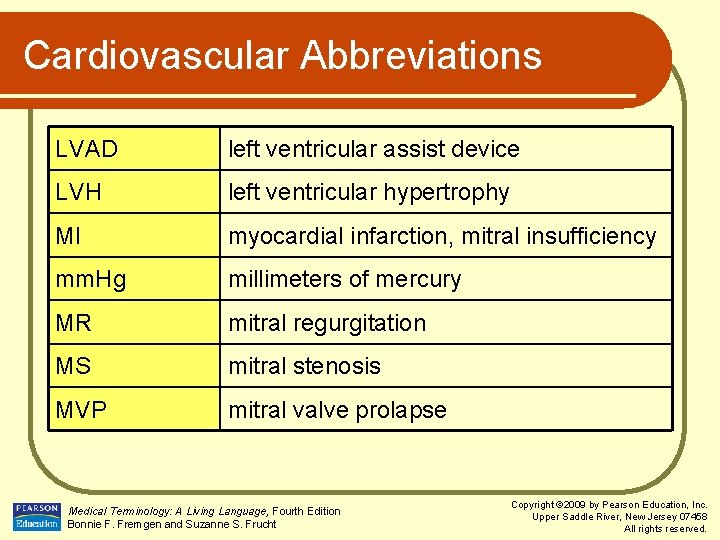 Cardiovascular Abbreviations

| LVAD | left ventricular assist device |
|---|---|
| LVH | left ventricular hypertrophy |
| MI | myocardial infarction, mitral insufficiency |
| mmHg | millimeters of mercury |
| MR | mitral regurgitation |
| MS | mitral stenosis |
| MVP | mitral valve prolapse |

PEARSON Education

Medical Terminology: A Living Language, Fourth Edition
Bonnie F. Fremgen and Suzanne S. Frucht

Copyright ©2009 by Pearson Education, Inc.
Upper Saddle River, New Jersey 07458
All rights reserved.